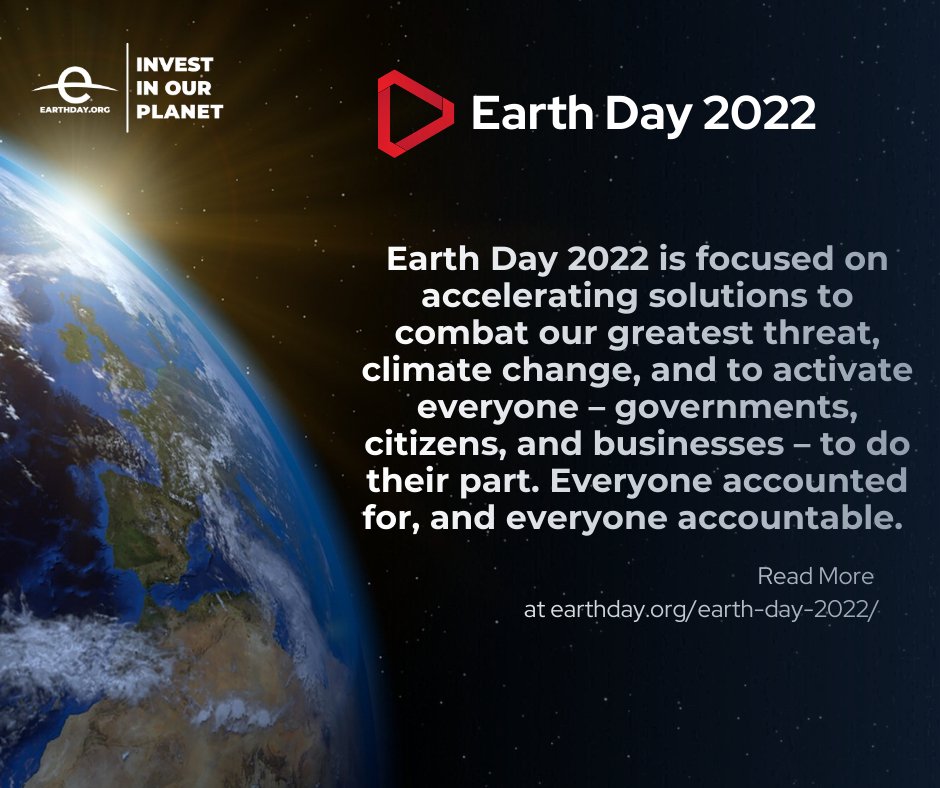 EARTHDAY.ORG

INVEST IN OUR PLANET

Earth Day 2022

Earth Day 2022 is focused on accelerating solutions to combat our greatest threat, climate change, and to activate everyone – governments, citizens, and businesses – to do their part. Everyone accounted for, and everyone accountable.

Read More
at earthday.org/earth-day-2022/